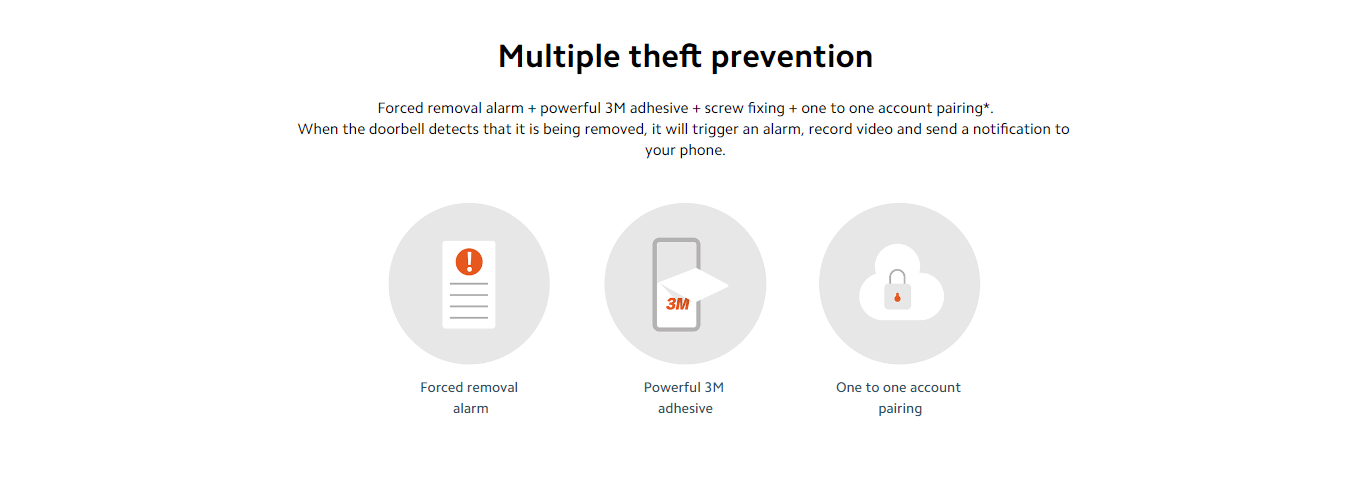 Multiple theft prevention

Forced removal alarm + powerful 3M adhesive + screw fixing + one to one account pairing*.
When the doorbell detects that it is being removed, it will trigger an alarm, record video and send a notification to your phone.

3M

Forced removal alarm

Powerful 3M adhesive

One to one account pairing